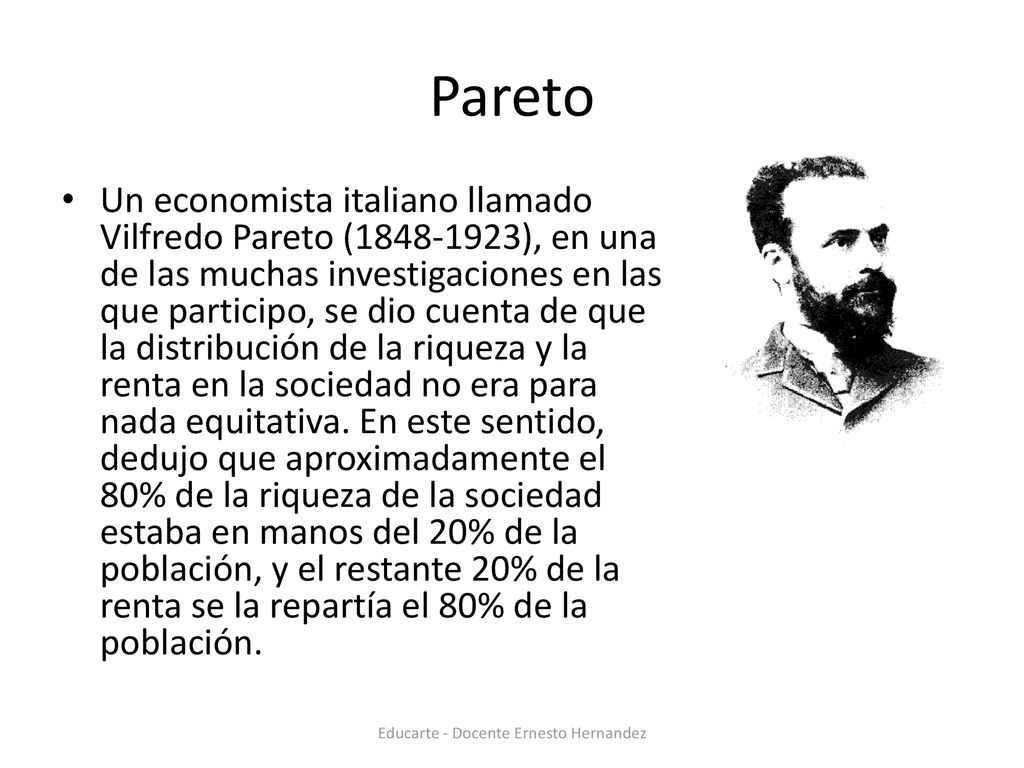 Pareto

• Un economista italiano llamado Vilfredo Pareto (1848-1923), en una de las muchas investigaciones en las que participo, se dio cuenta de que la distribución de la riqueza y la renta en la sociedad no era para nada equitativa. En este sentido, dedujo que aproximadamente el 80% de la riqueza de la sociedad estaba en manos del 20% de la población, y el restante 20% de la renta se la repartía el 80% de la población.

Educarte - Docente Ernesto Hernandez